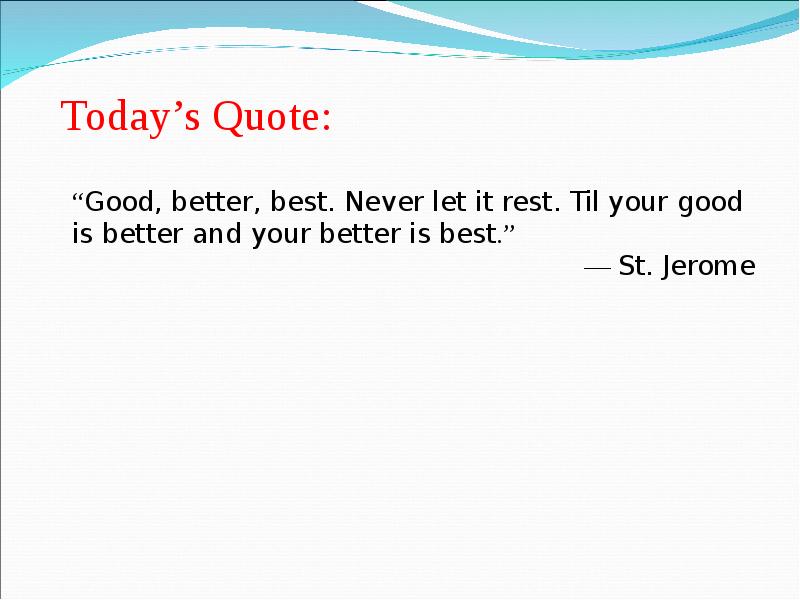 Today’s Quote:

“Good, better, best. Never let it rest. Til your good is better and your better is best.”

— St. Jerome